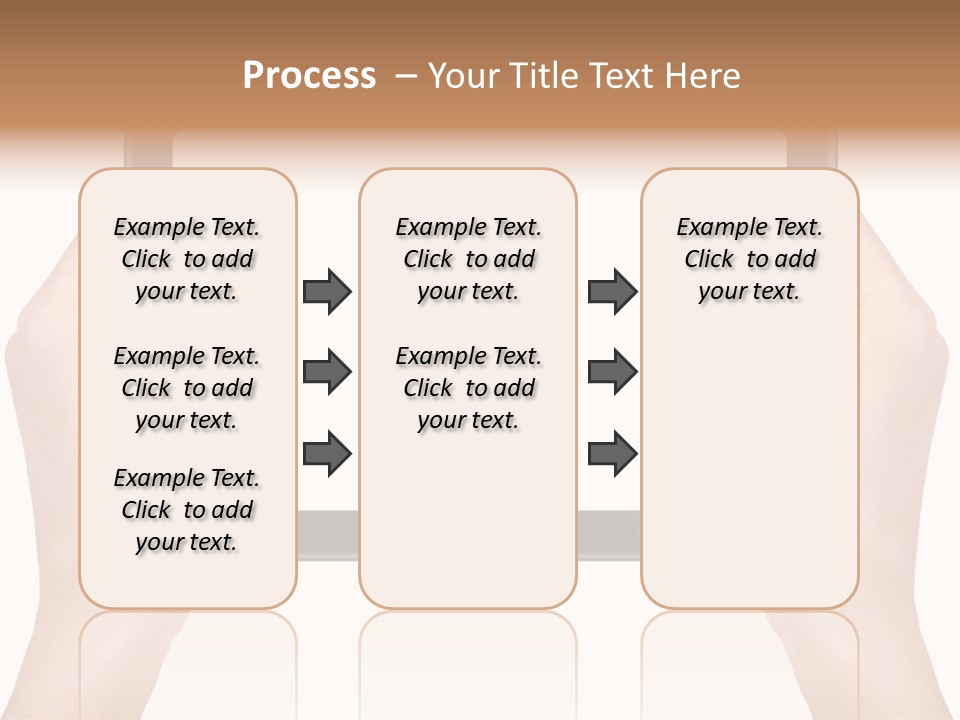 Process – Your Title Text Here

Example Text. Click to add your text.

Example Text. Click to add your text.

Example Text. Click to add your text.

Example Text. Click to add your text.

Example Text. Click to add your text.

Example Text. Click to add your text.